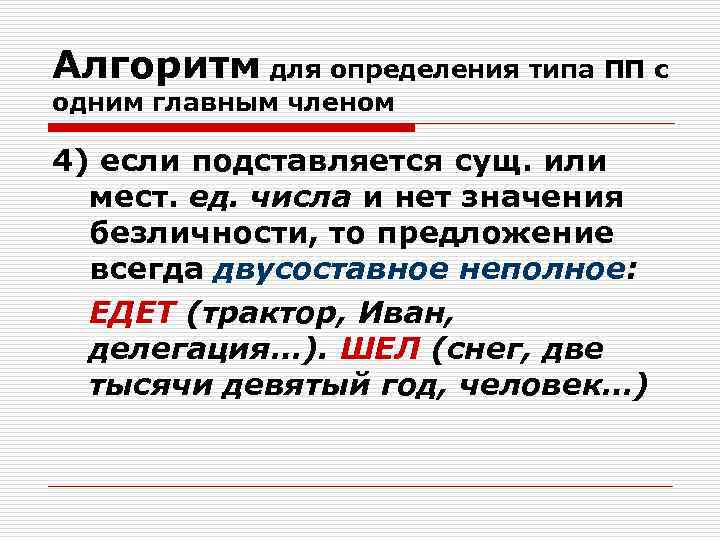 Алгоритм для определения типа ПП с одним главным членом

4) если подставляется сущ. или мест. ед. числа и нет значения безличности, то предложение всегда двусоставное неполное:

ЕДЕТ (трактор, Иван, делегация…). ШЕЛ (снег, две тысячи девятый год, человек…)